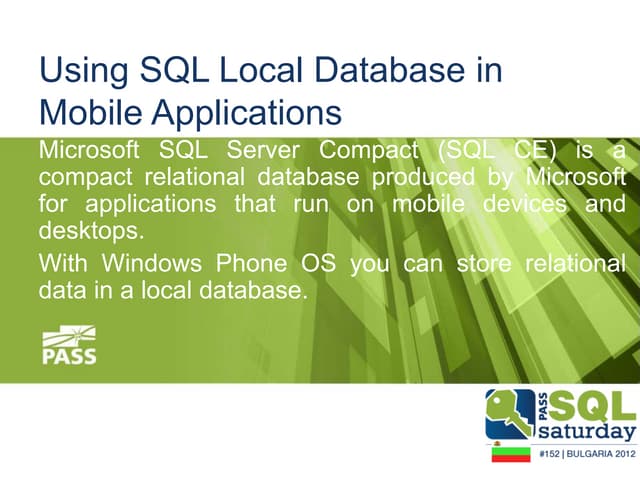 Using SQL Local Database in Mobile Applications

Microsoft SQL Server Compact (SQL CE) is a compact relational database produced by Microsoft for applications that run on mobile devices and desktops.

With Windows Phone OS you can store relational data in a local database.

PASS

PASS SQL saturday

#152 | BULGARIA 2012